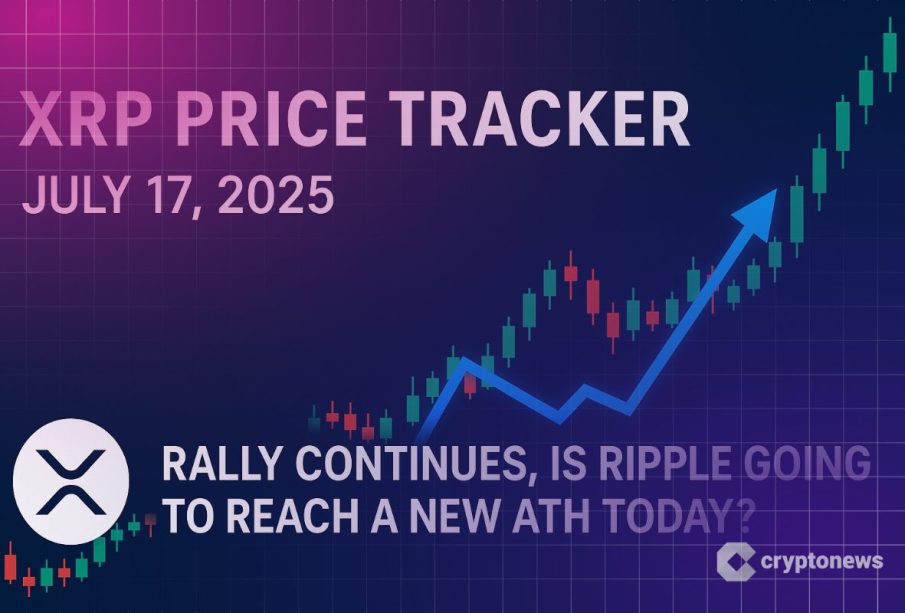 XRP PRICE TRACKER
JULY 17, 2025

RALLY CONTINUES, IS RIPPLE GOING TO REACH A NEW ATH TODAY?

cryptonews